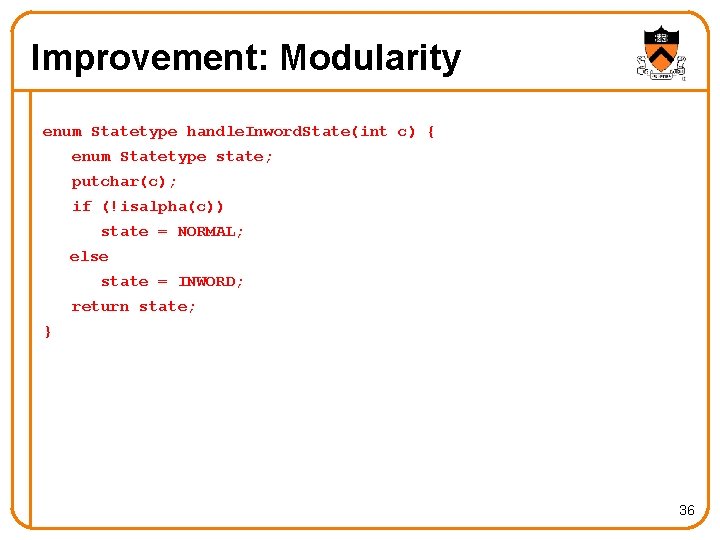 Improvement: Modularity

enum Statetype handleInwordState(int c) {
   enum Statetype state;
   putchar(c);
   if (!isalpha(c))
      state = NORMAL;
   else
      state = INWORD;
   return state;
}

36